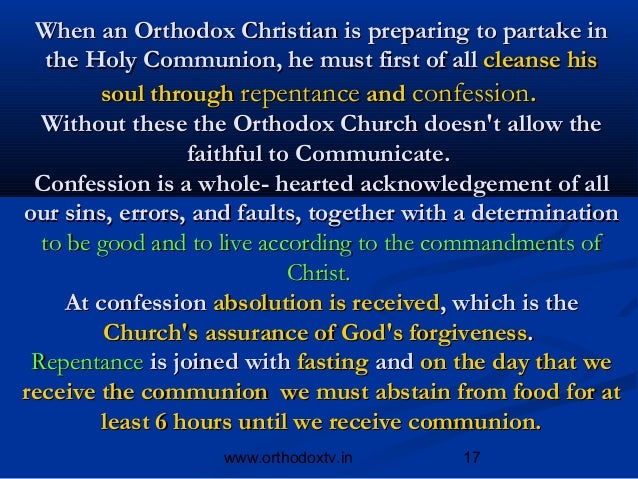 When an Orthodox Christian is preparing to partake in the Holy Communion, he must first of all cleanse his soul through repentance and confession.
Without these the Orthodox Church doesn't allow the faithful to Communicate.
Confession is a whole- hearted acknowledgement of all our sins, errors, and faults, together with a determination to be good and to live according to the commandments of Christ.
At confession absolution is received, which is the Church's assurance of God's forgiveness.
Repentance is joined with fasting and on the day that we receive the communion we must abstain from food for at least 6 hours until we receive communion.

www.orthodoxtv.in 17